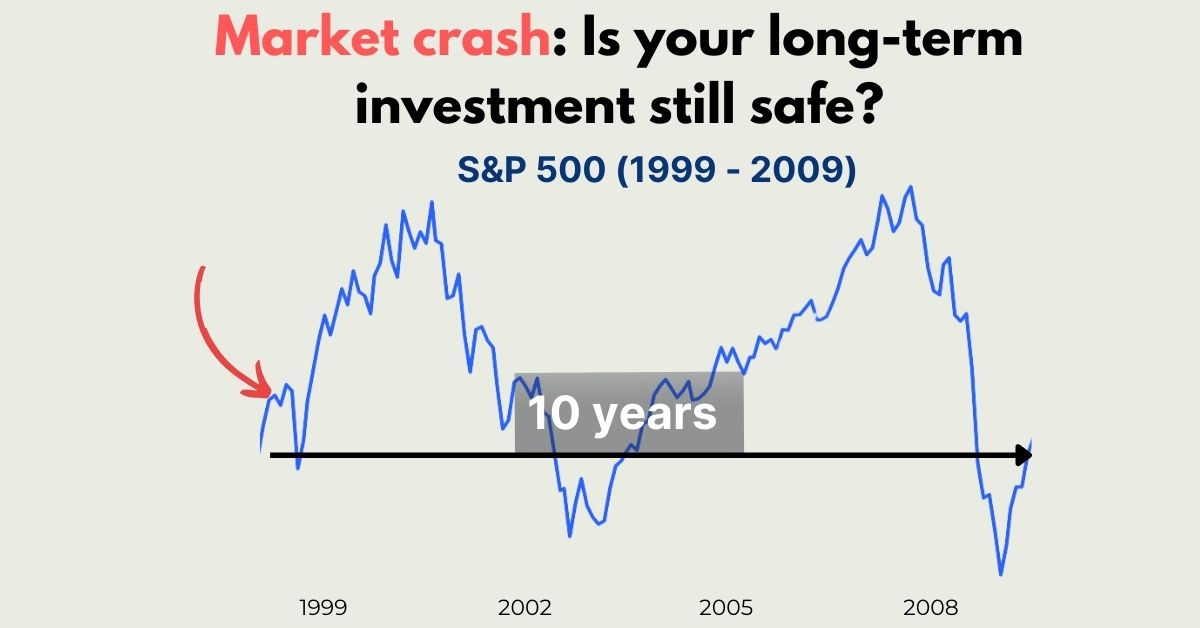 Market crash: Is your long-term investment still safe?

S&P 500 (1999 - 2009)

10 years

1999
2002
2005
2008